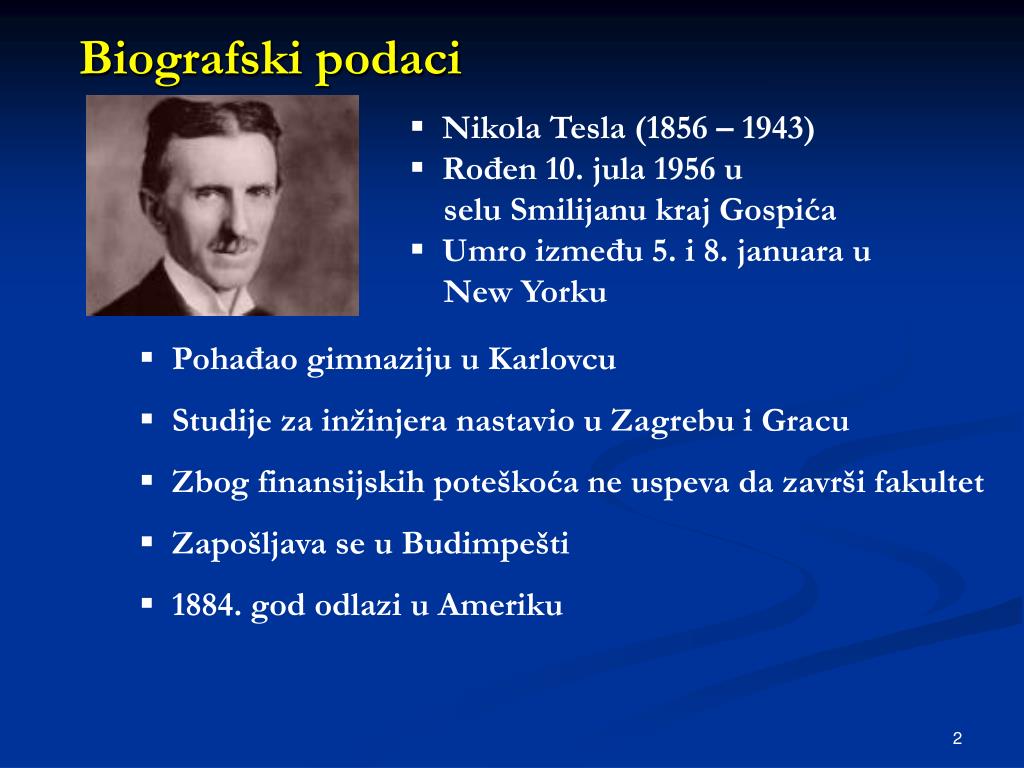 Biografski podaci

▪ Nikola Tesla (1856 – 1943)
▪ Rođen 10. jula 1956 u selu Smilijanu kraj Gospića
▪ Umro između 5. i 8. januara u New Yorku

▪ Pohađao gimnaziju u Karlovcu
▪ Studije za inžinjera nastavio u Zagrebu i Gracu
▪ Zbog finansijskih poteškoća ne uspeva da završi fakultet
▪ Zapošljava se u Budimpešti
▪ 1884. god odlazi u Ameriku

2